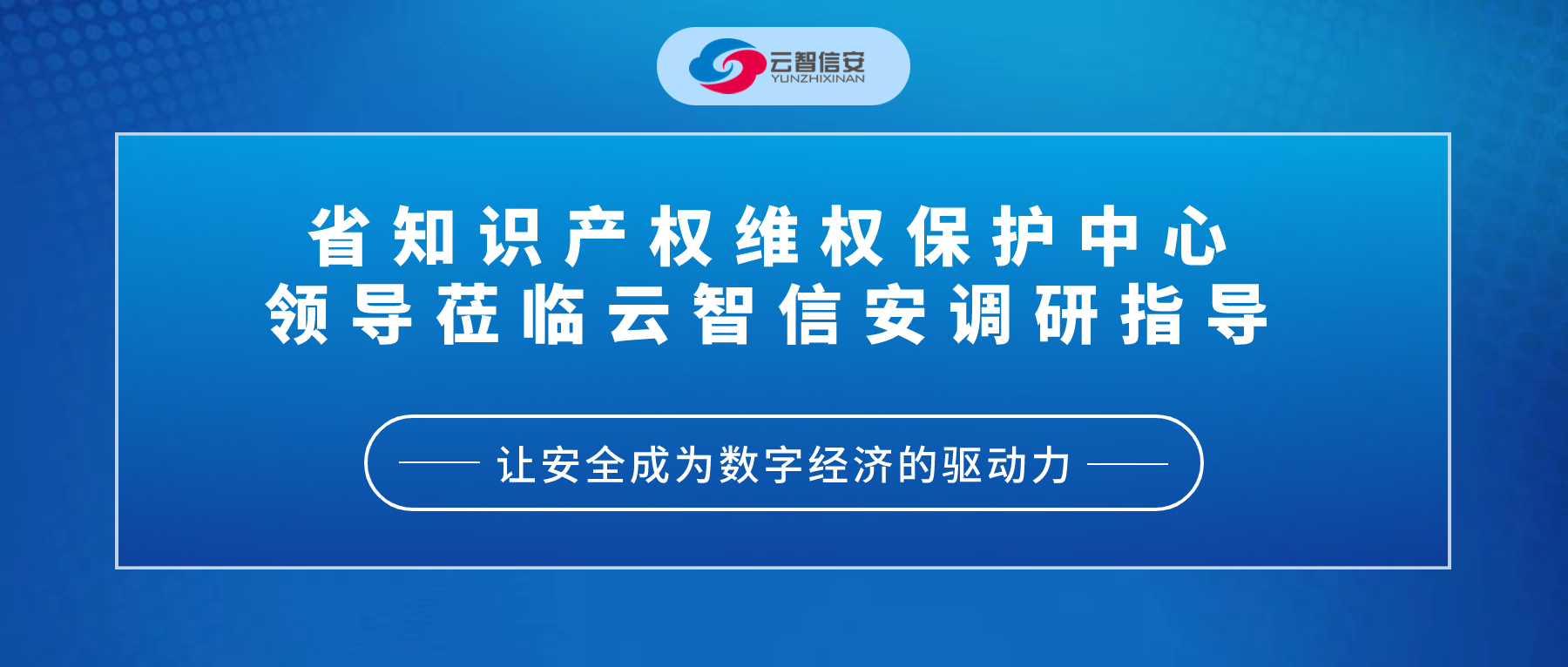 云智信安
YUNZHIXINAN

省知识产权维权保护中心
领导莅临云智信安调研指导

让安全成为数字经济的驱动力